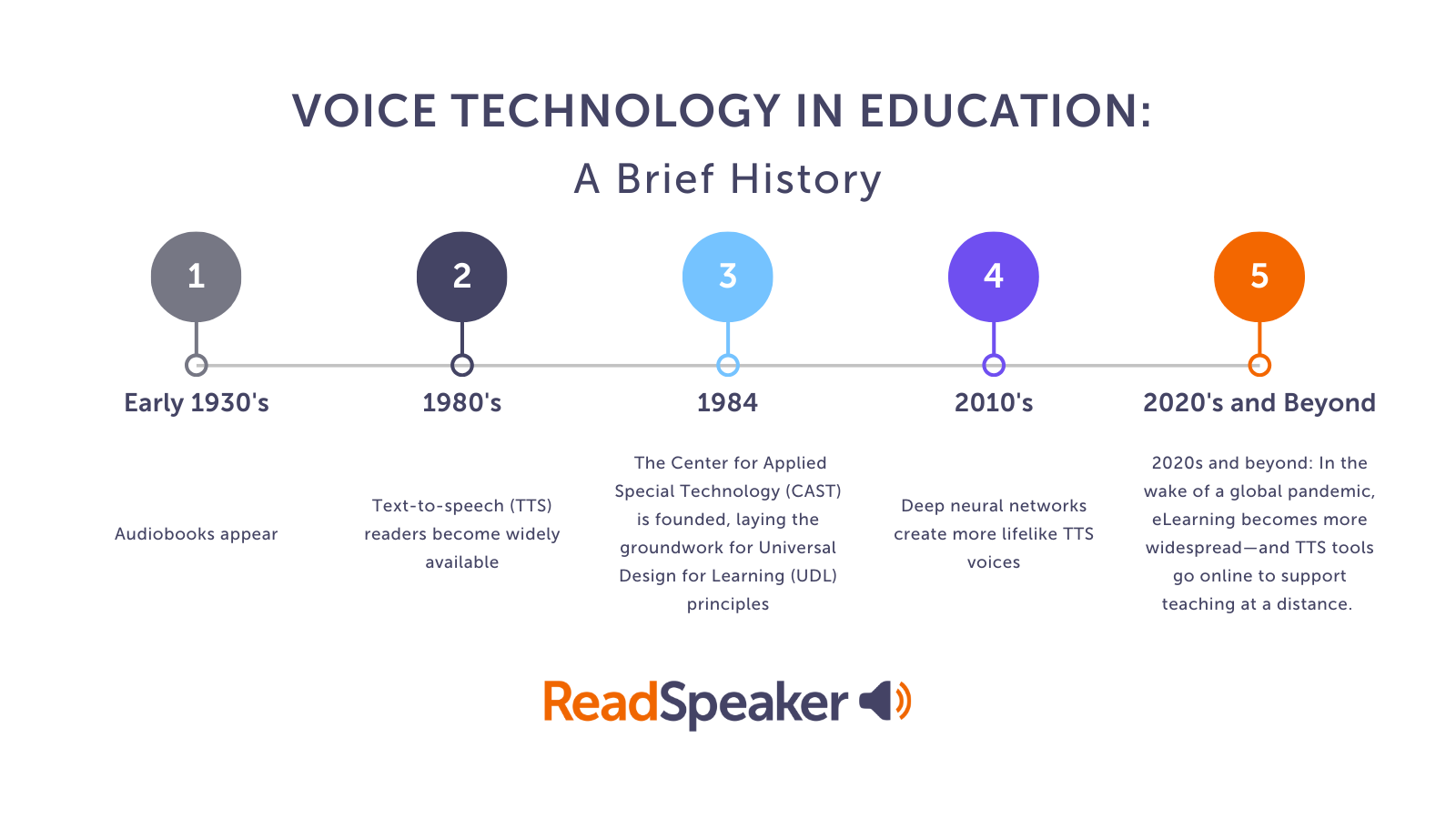 VOICE TECHNOLOGY IN EDUCATION:
A Brief History

1
Early 1930's
Audiobooks appear

2
1980's
Text-to-speech (TTS) readers become widely available

3
1984
The Center for Applied Special Technology (CAST) is founded, laying the groundwork for Universal Design for Learning (UDL) principles

4
2010's
Deep neural networks create more lifelike TTS voices

5
2020's and Beyond
2020s and beyond: In the wake of a global pandemic, eLearning becomes more widespread—and TTS tools go online to support teaching at a distance.

ReadSpeaker